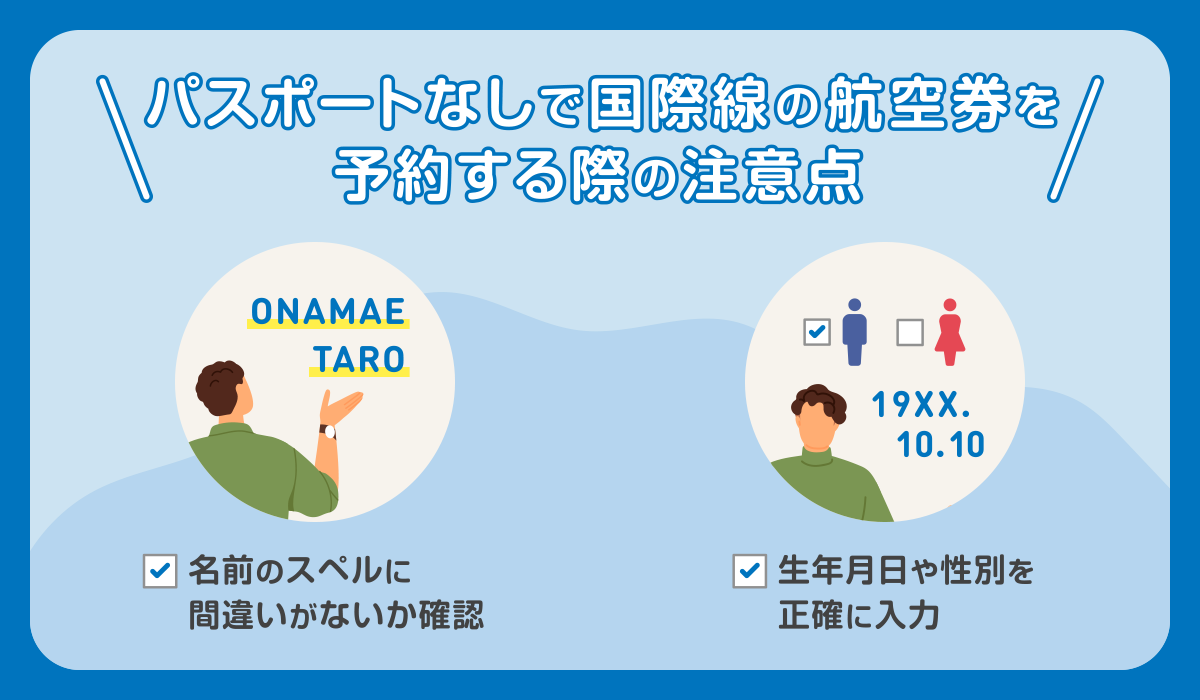 パスポートなしで国際線の航空券を予約する際の注意点

ONAMAE
TARO

名前のスペルに間違いがないか確認

19XX.
10.10

生年月日や性別を正確に入力